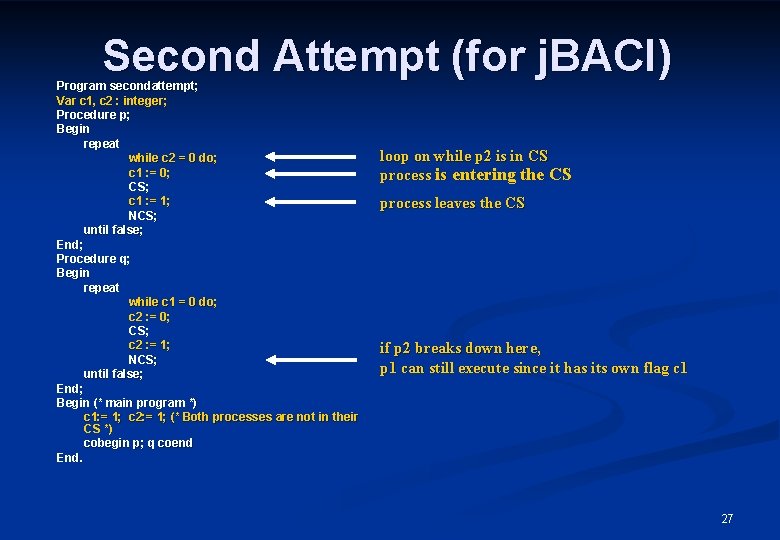 Second Attempt (for jBACI)

Program secondattempt;
Var c1, c2 : integer;
Procedure p;
Begin
repeat
while c2 = 0 do;
c1 := 0;
CS;
c1 := 1;
NCS;
until false;
End;
Procedure q;
Begin
repeat
while c1 = 0 do;
c2 := 0;
CS;
c2 := 1;
NCS;
until false;
End;
Begin (* main program *)
c1:= 1; c2:= 1; (* Both processes are not in their CS *)
cobegin p; q coend
End.

loop on while p2 is in CS
process is entering the CS
process leaves the CS

if p2 breaks down here,
p1 can still execute since it has its own flag c1

27